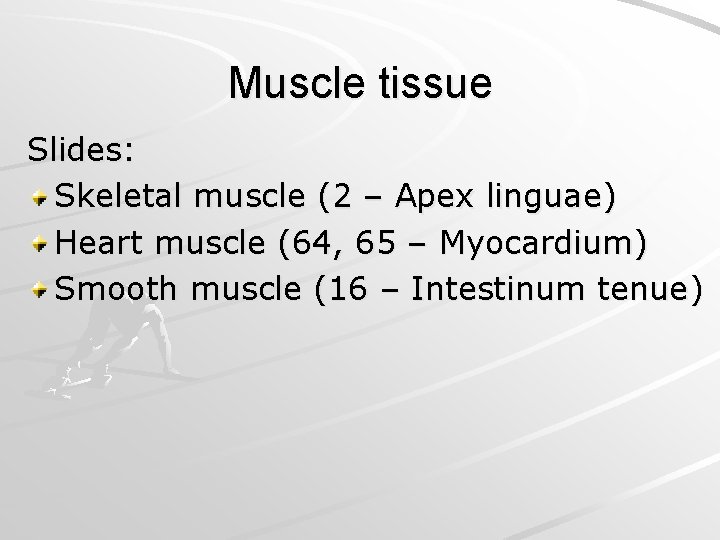 Muscle tissue

Slides:

Skeletal muscle (2 – Apex linguae)

Heart muscle (64, 65 – Myocardium)

Smooth muscle (16 – Intestinum tenue)